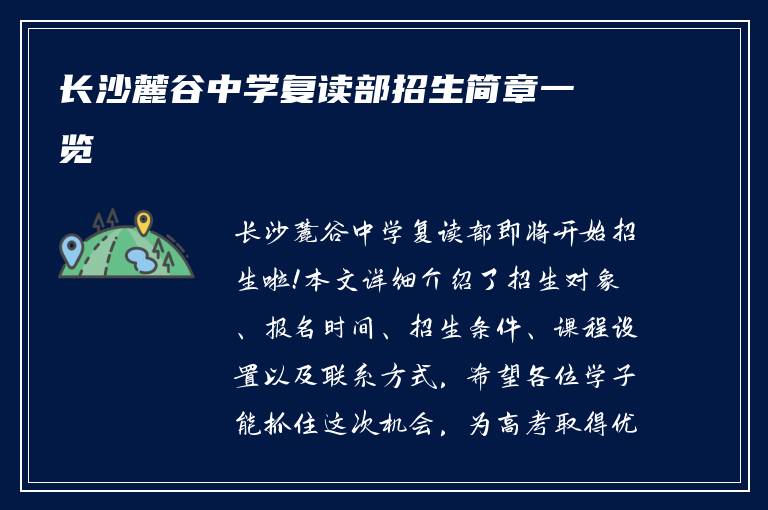 长沙麓谷中学复读部招生简章一览

长沙麓谷中学复读部即将开始招生啦!本文详细介绍了招生对象、报名时间、招生条件、课程设置以及联系方式，希望各位学子能抓住这次机会，为高考取得优